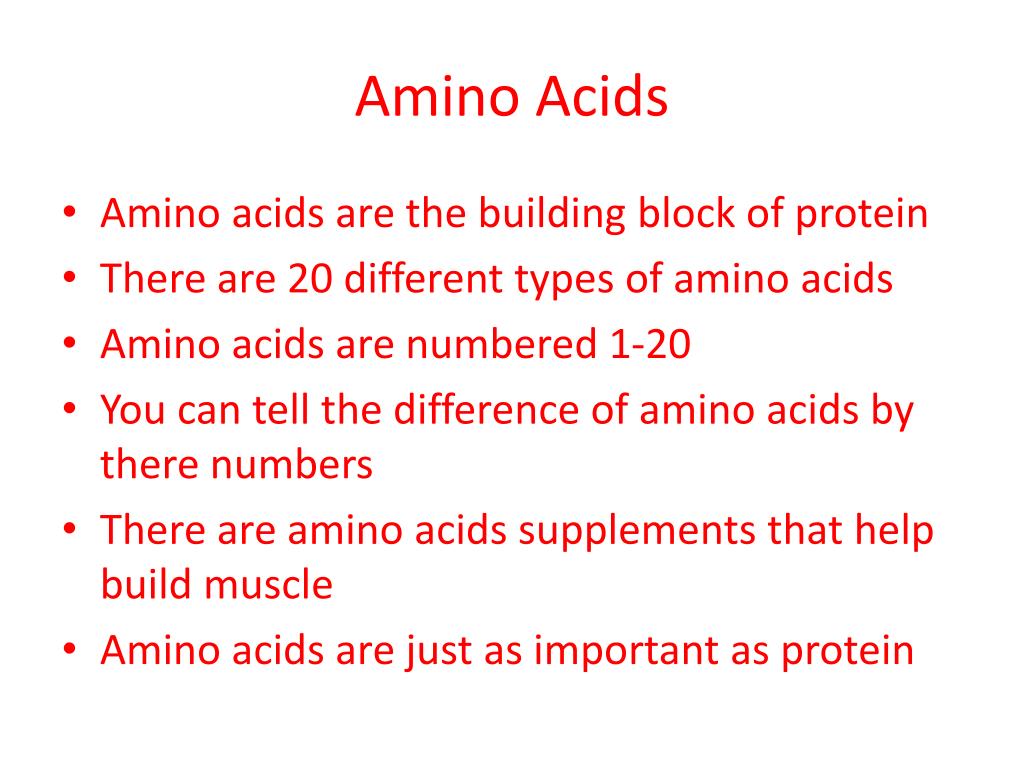 Amino Acids

• Amino acids are the building block of protein
• There are 20 different types of amino acids
• Amino acids are numbered 1-20
• You can tell the difference of amino acids by there numbers
• There are amino acids supplements that help build muscle
• Amino acids are just as important as protein